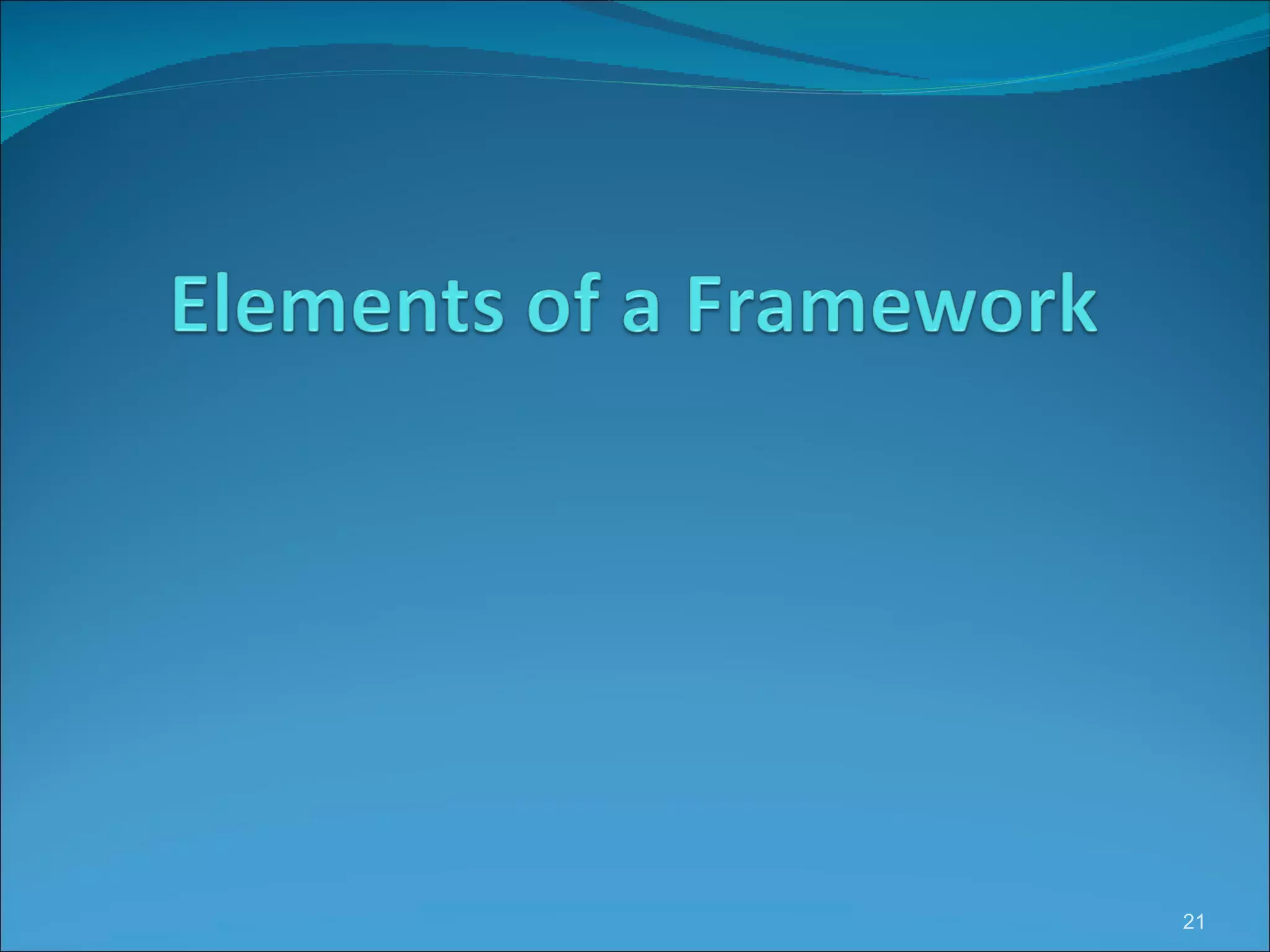 Elements of a Framework

21